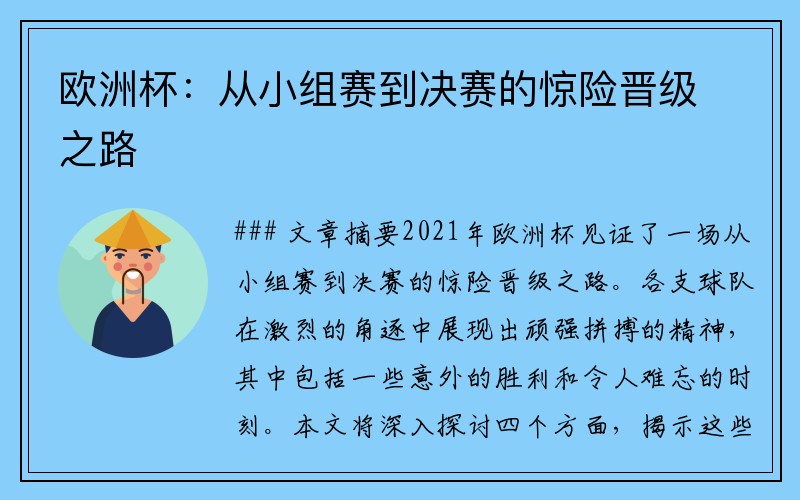 欧洲杯：从小组赛到决赛的惊险晋级之路

### 文章摘要2021年欧洲杯见证了一场从小组赛到决赛的惊险晋级之路。各支球队在激烈的角逐中展现出顽强拼搏的精神，其中包括一些意外的胜利和令人难忘的时刻。本文将深入探讨四个方面，揭示这些